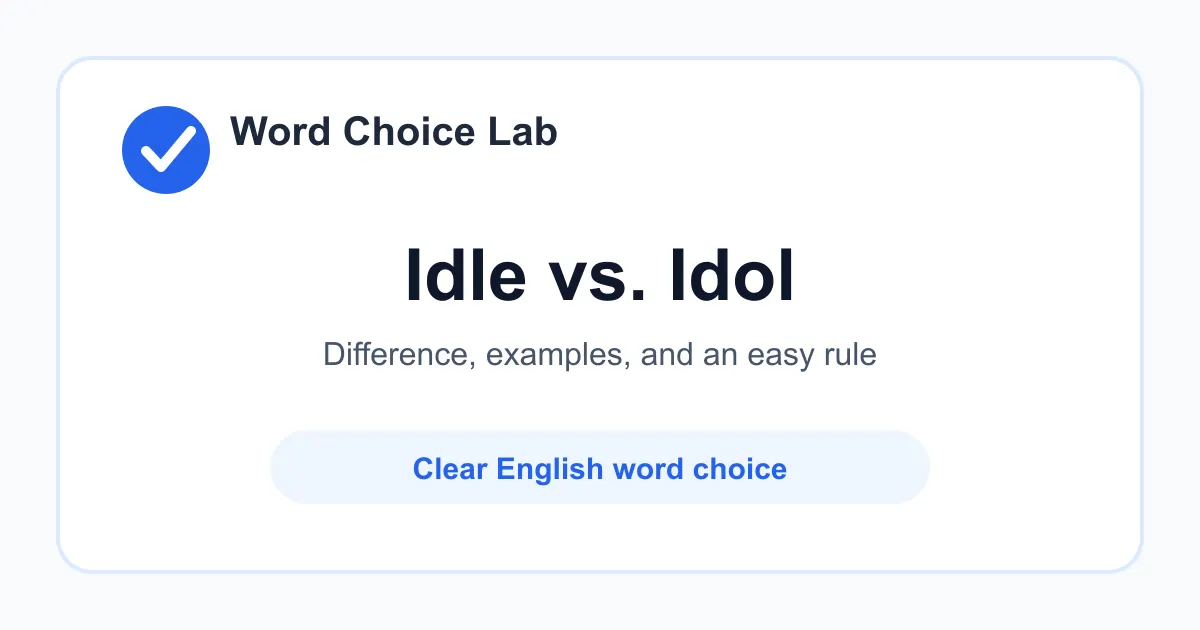 Word Choice Lab

Idle vs. Idol

Difference, examples, and an easy rule

Clear English word choice